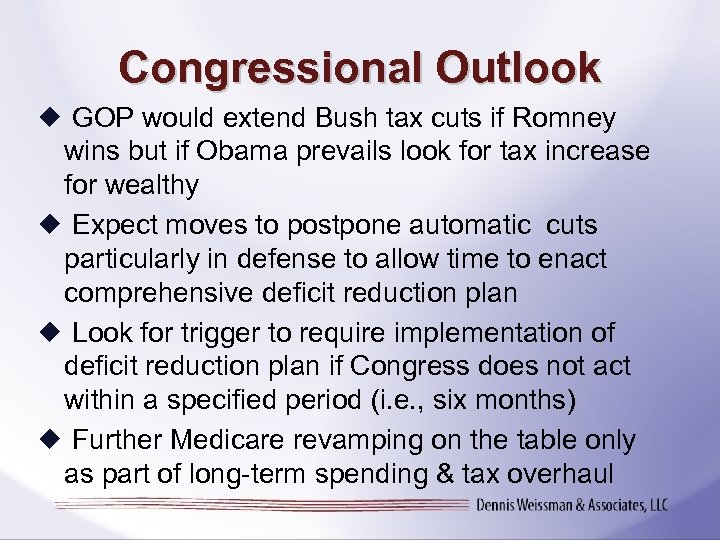 Congressional Outlook

◆ GOP would extend Bush tax cuts if Romney wins but if Obama prevails look for tax increase for wealthy

◆ Expect moves to postpone automatic cuts particularly in defense to allow time to enact comprehensive deficit reduction plan

◆ Look for trigger to require implementation of deficit reduction plan if Congress does not act within a specified period (i.e., six months)

◆ Further Medicare revamping on the table only as part of long-term spending & tax overhaul

Dennis Weissman & Associates, LLC